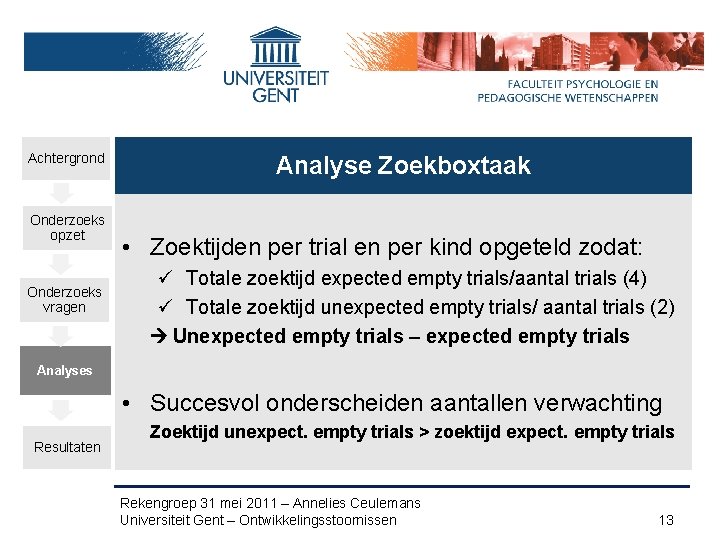 UNIVERSITEIT GENT

FACULTEIT PSYCHOLOGIE EN PEDAGOGISCHE WETENSCHAPPEN

Achtergrond

Onderzoeks opzet

Onderzoeks vragen

Analyses

Resultaten

Analyse Zoekboxtaak

• Zoektijden per trial en per kind opgeteld zodat:
✓ Totale zoektijd expected empty trials/aantal trials (4)
✓ Totale zoektijd unexpected empty trials/ aantal trials (2)
→ Unexpected empty trials – expected empty trials

• Succesvol onderscheiden aantallen verwachting
Zoektijd unexpect. empty trials > zoektijd expect. empty trials

Rekengroep 31 mei 2011 – Annelies Ceulemans
Universiteit Gent – Ontwikkelingsstoornissen

13